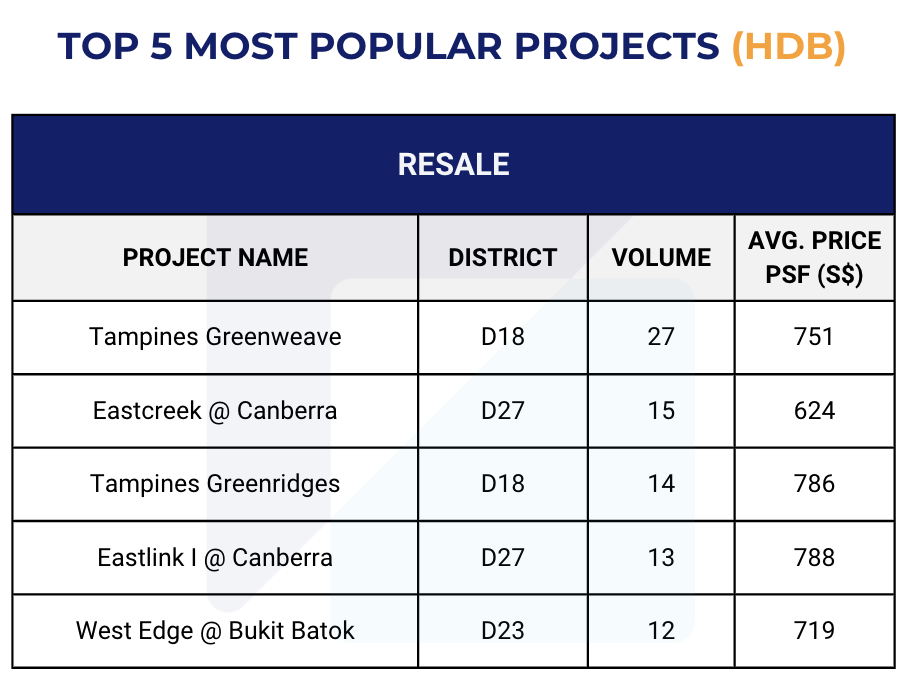 TOP 5 MOST POPULAR PROJECTS (HDB)

RESALE

| PROJECT NAME | DISTRICT | VOLUME | AVG. PRICE PSF (S$) |
|---|---|---|---|
| Tampines Greenweave | D18 | 27 | 751 |
| Eastcreek @ Canberra | D27 | 15 | 624 |
| Tampines Greenridges | D18 | 14 | 786 |
| Eastlink I @ Canberra | D27 | 13 | 788 |
| West Edge @ Bukit Batok | D23 | 12 | 719 |